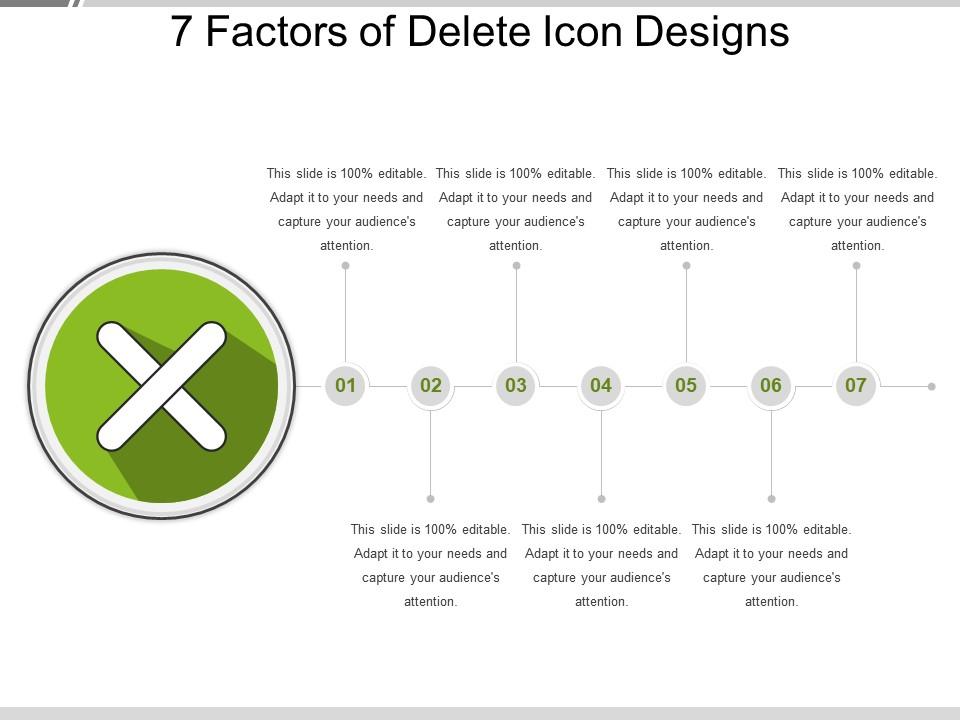 7 Factors of Delete Icon Designs

This slide is 100% editable. Adapt it to your needs and capture your audience's attention.

This slide is 100% editable. Adapt it to your needs and capture your audience's attention.

This slide is 100% editable. Adapt it to your needs and capture your audience's attention.

This slide is 100% editable. Adapt it to your needs and capture your audience's attention.

01 02 03 04 05 06 07

This slide is 100% editable. Adapt it to your needs and capture your audience's attention.

This slide is 100% editable. Adapt it to your needs and capture your audience's attention.

This slide is 100% editable. Adapt it to your needs and capture your audience's attention.